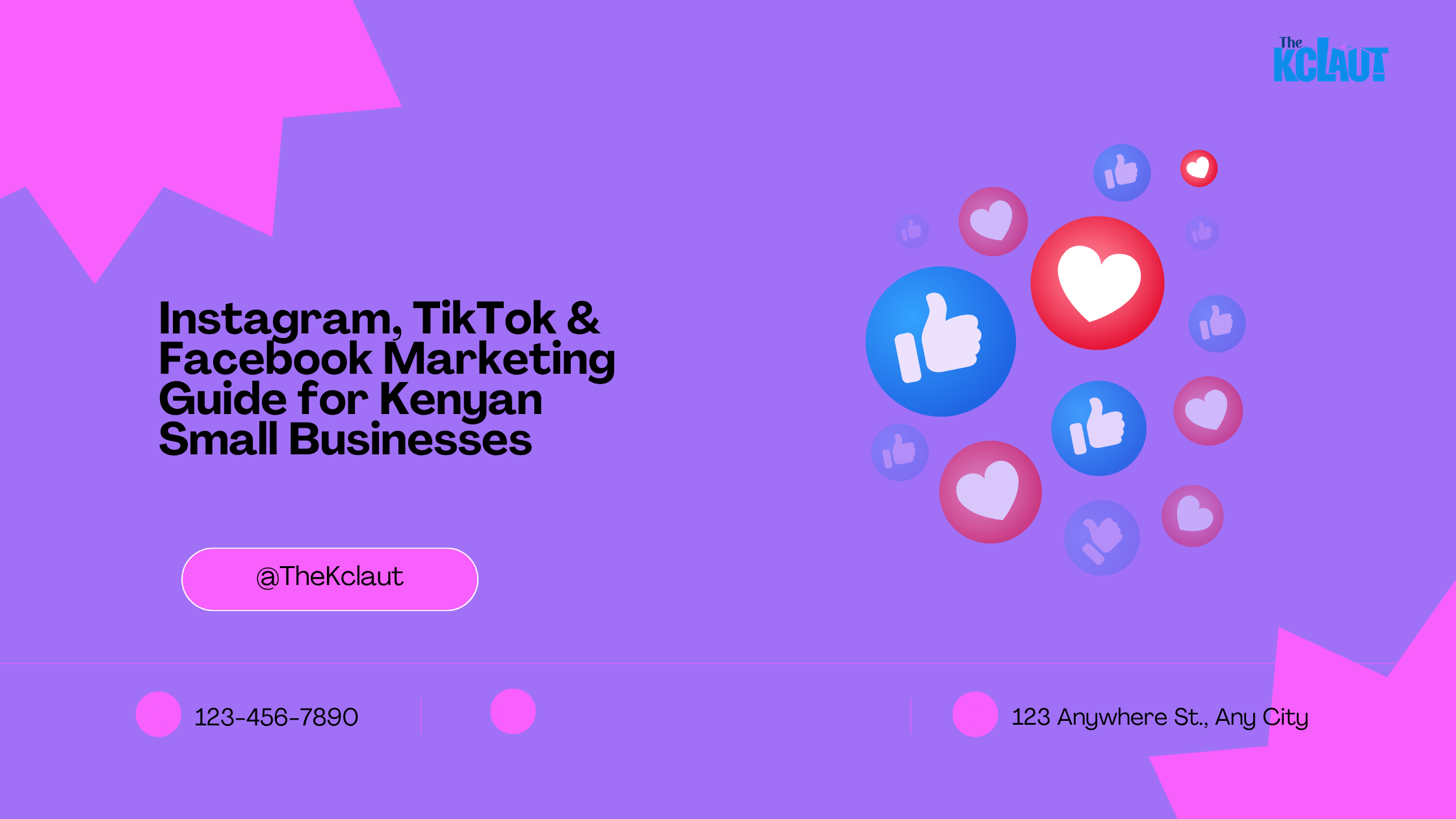 The KCLAUT

Instagram, TikTok & Facebook Marketing Guide for Kenyan Small Businesses

@TheKclaut

123-456-7890

123 Anywhere St., Any City